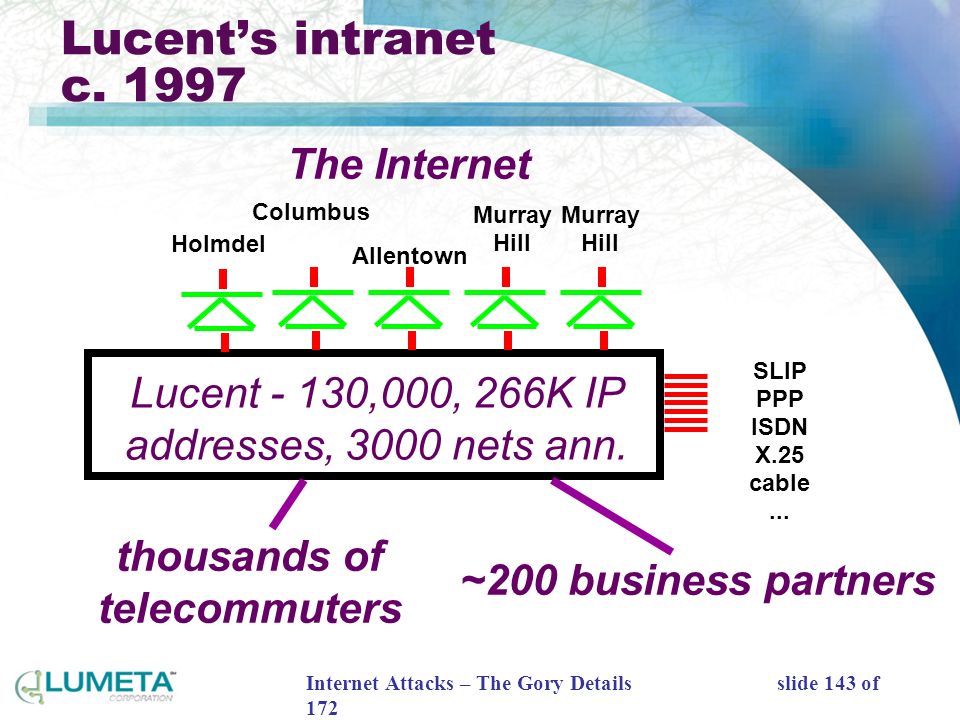 Lucent's intranet c. 1997

The Internet

Holmdel

Columbus

Allentown

Murray Hill

Murray Hill

Lucent - 130,000, 266K IP addresses, 3000 nets ann.

SLIP
PPP
ISDN
X.25
cable
...

thousands of telecommuters

~200 business partners

LUMETA CORPORATION

Internet Attacks – The Gory Details

slide 143 of 172